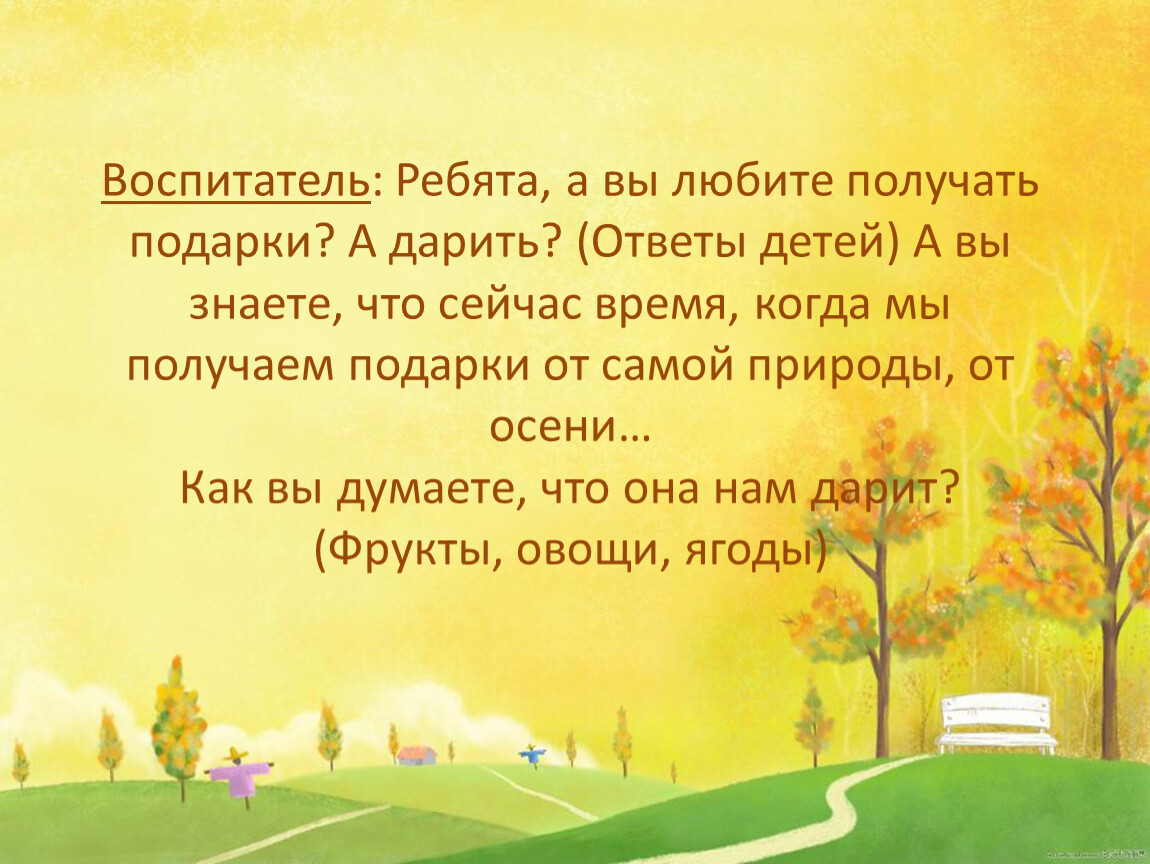 Воспитатель: Ребята, а вы любите получать подарки? А дарить? (Ответы детей) А вы знаете, что сейчас время, когда мы получаем подарки от самой природы, от осени…
Как вы думаете, что она нам дарит? (Фрукты, овощи, ягоды)